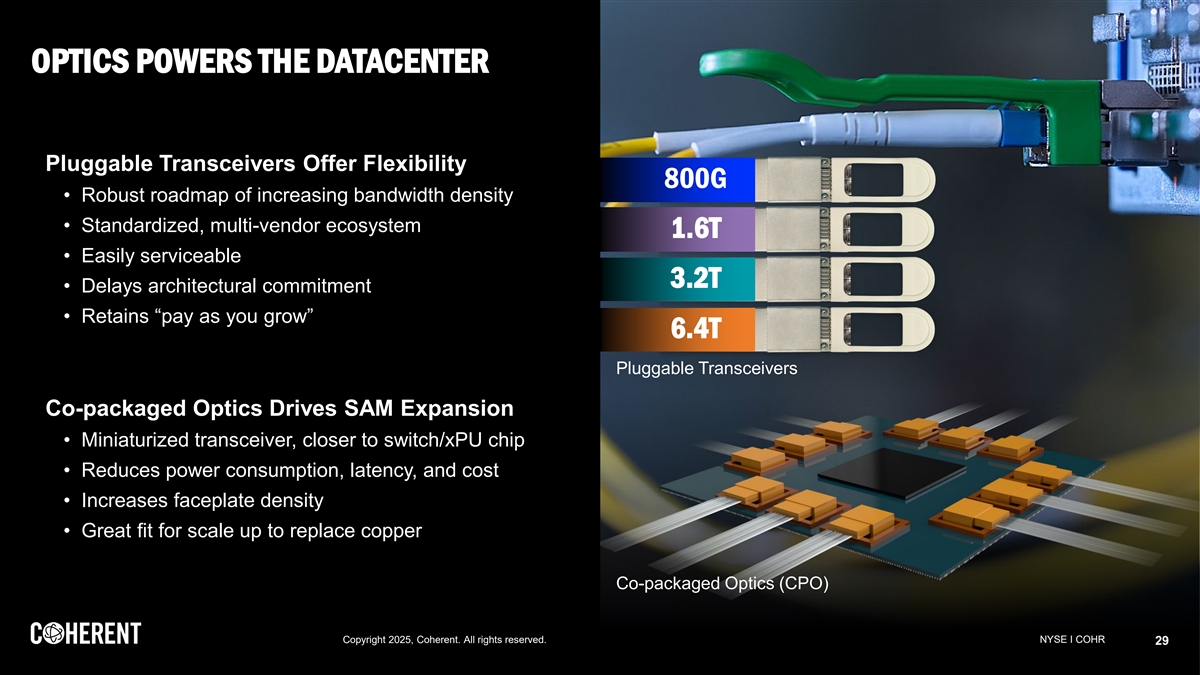 OPTICS POWERS THE DATACENTER

Pluggable Transceivers Offer Flexibility
• Robust roadmap of increasing bandwidth density
• Standardized, multi-vendor ecosystem
• Easily serviceable
• Delays architectural commitment
• Retains “pay as you grow”

Co-packaged Optics Drives SAM Expansion
• Miniaturized transceiver, closer to switch/xPU chip
• Reduces power consumption, latency, and cost
• Increases faceplate density
• Great fit for scale up to replace copper

800G
1.6T
3.2T
6.4T
Pluggable Transceivers

Co-packaged Optics (CPO)

COHERENT

Copyright 2025, Coherent. All rights reserved.

NYSE I COHR

29